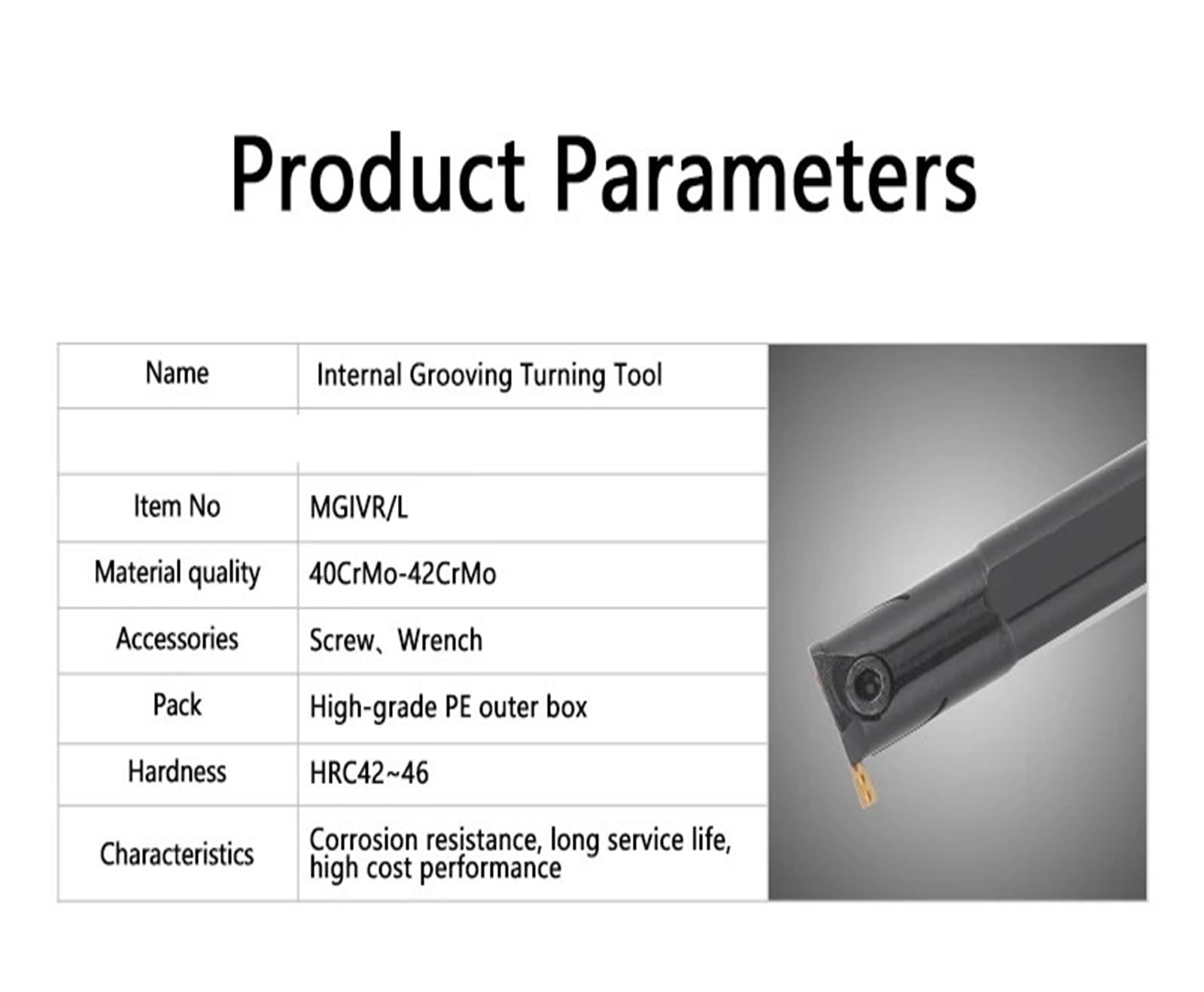 Product Parameters

| Name | Internal Grooving Turning Tool |
|---|---|
| | |
| Item No | MGIVR/L |
| Material quality | 40CrMo-42CrMo |
| Accessories | Screw、Wrench |
| Pack | High-grade PE outer box |
| Hardness | HRC42~46 |
| Characteristics | Corrosion resistance, long service life, high cost performance |